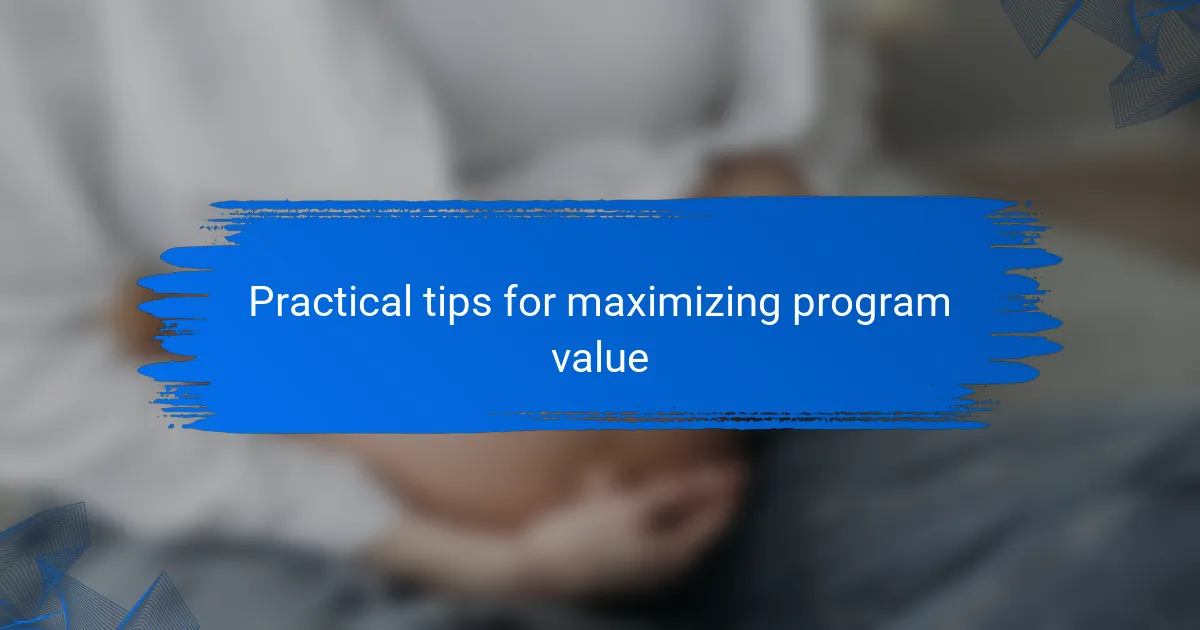 Practical tips for maximizing program value